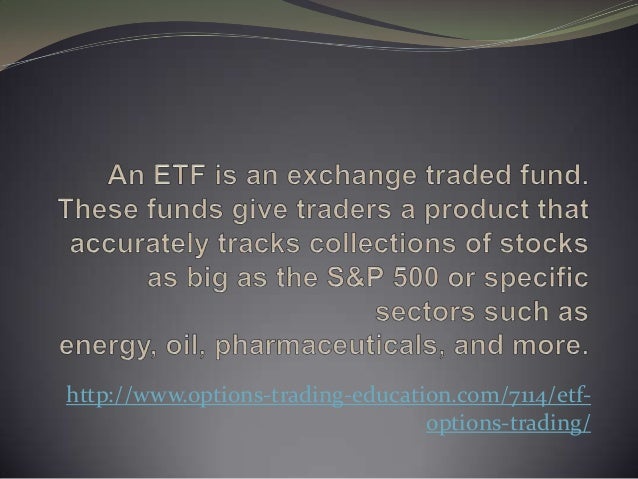 An ETF is an exchange traded fund. These funds give traders a product that accurately tracks collections of stocks as big as the S&P 500 or specific sectors such as energy, oil, pharmaceuticals, and more.

http://www.options-trading-education.com/7114/etf-options-trading/